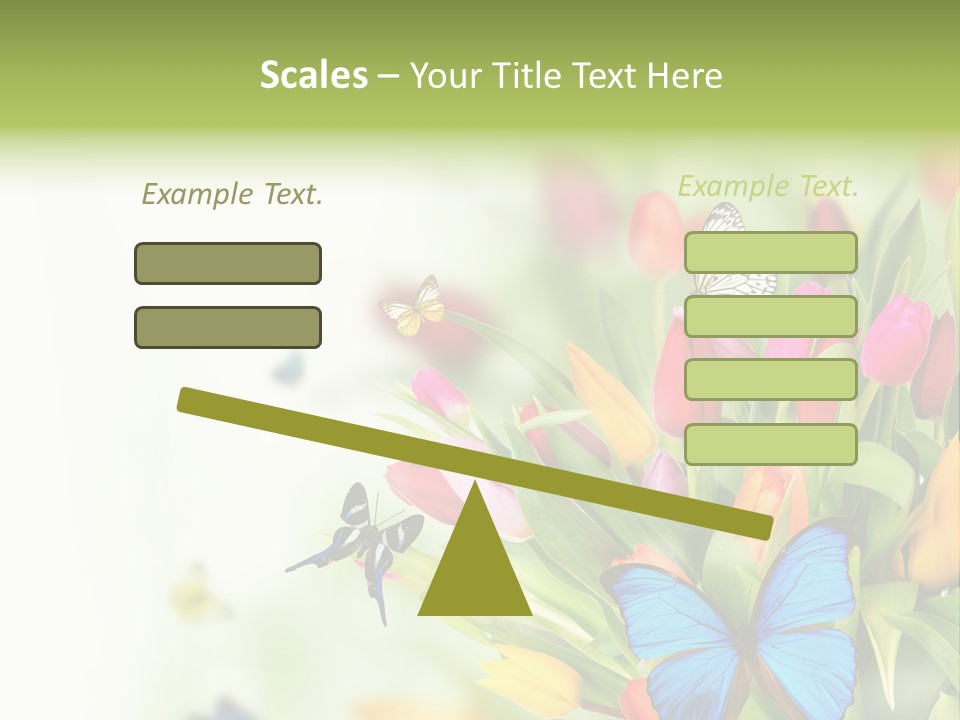 Scales – Your Title Text Here

Example Text.

Example Text.